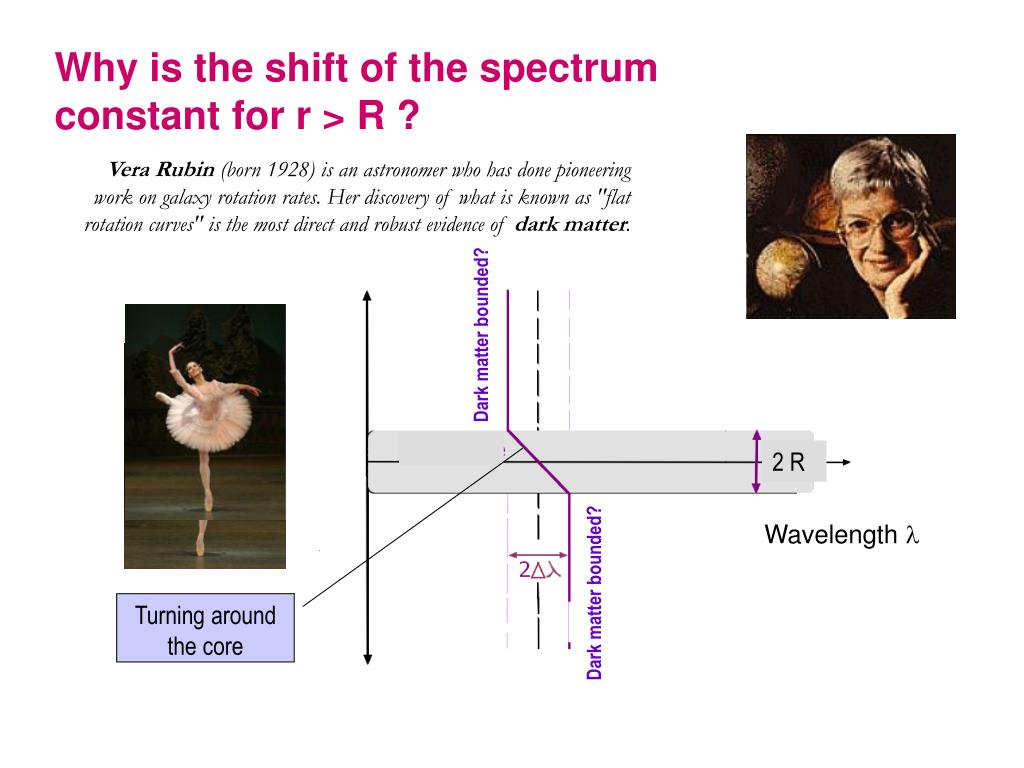 Why is the shift of the spectrum constant for r > R ?

Vera Rubin (born 1928) is an astronomer who has done pioneering work on galaxy rotation rates. Her discovery of what is known as "flat rotation curves" is the most direct and robust evidence of dark matter.

Dark matter bounded?

2 R

Wavelength $\lambda$

$2\Delta\lambda$

Dark matter bounded?

Turning around the core